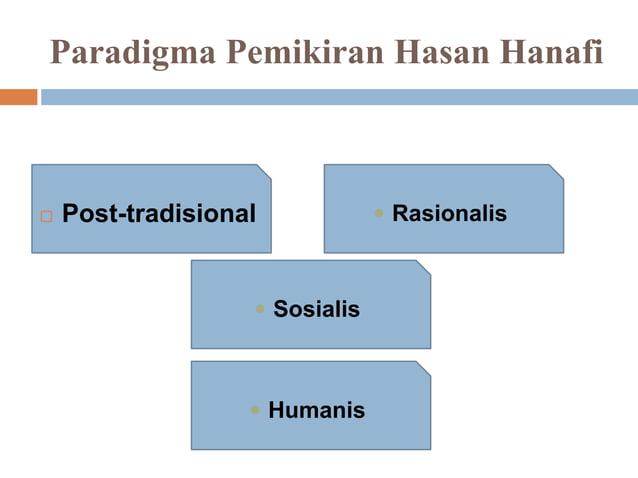 Paradigma Pemikiran Hasan Hanafi

Post-tradisional

Rasionalis

Sosialis

Humanis